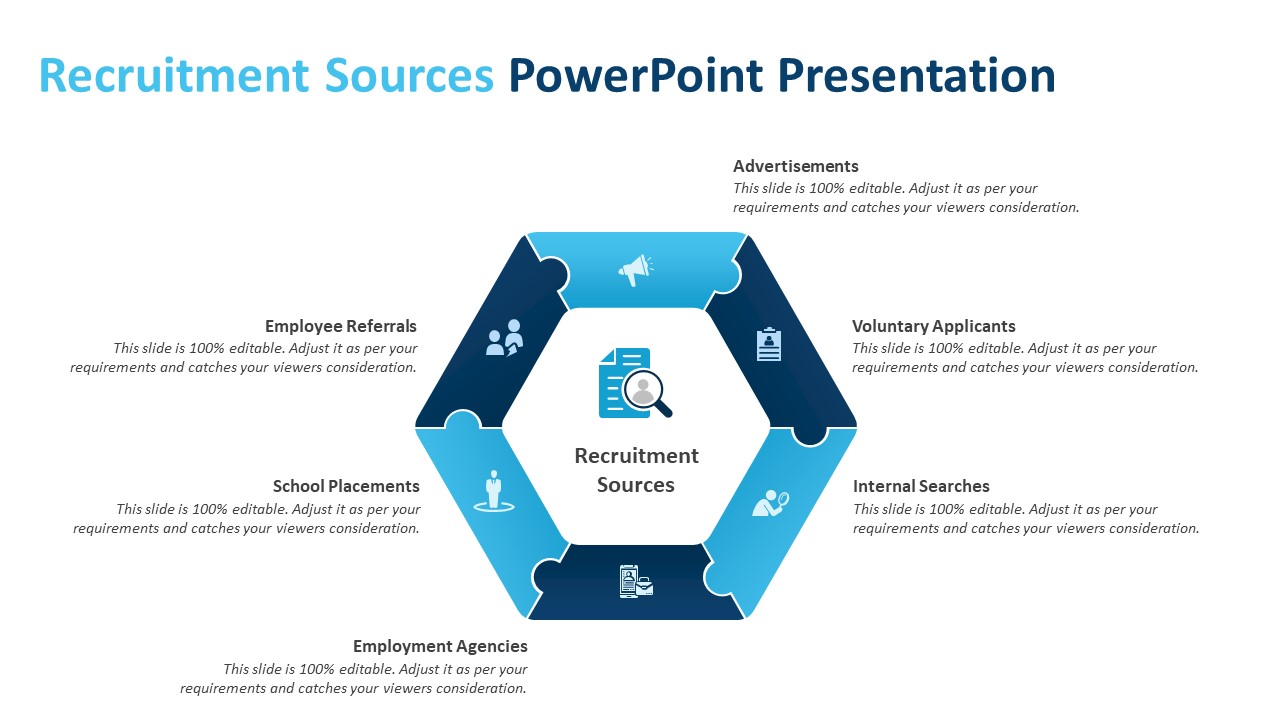 Recruitment Sources PowerPoint Presentation

Advertisements
This slide is 100% editable. Adjust it as per your requirements and catches your viewers consideration.

Employee Referrals
This slide is 100% editable. Adjust it as per your requirements and catches your viewers consideration.

Voluntary Applicants
This slide is 100% editable. Adjust it as per your requirements and catches your viewers consideration.

Recruitment Sources

School Placements
This slide is 100% editable. Adjust it as per your requirements and catches your viewers consideration.

Internal Searches
This slide is 100% editable. Adjust it as per your requirements and catches your viewers consideration.

Employment Agencies
This slide is 100% editable. Adjust it as per your requirements and catches your viewers consideration.